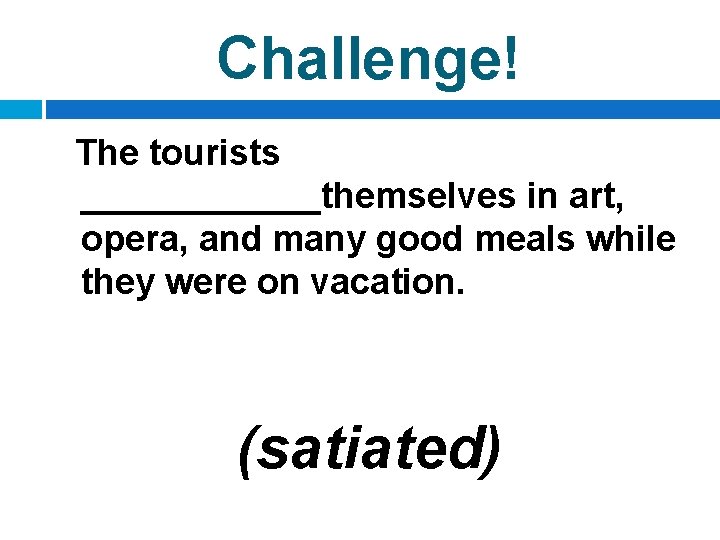 Challenge!

The tourists ____________themselves in art, opera, and many good meals while they were on vacation.

(satiated)